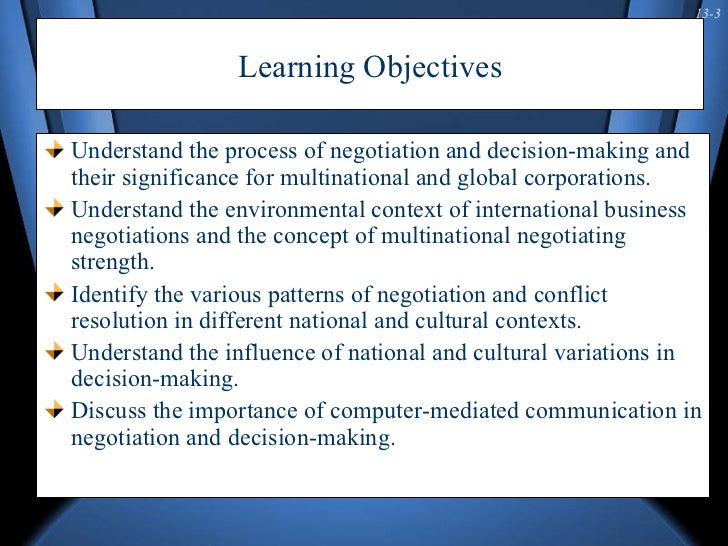 13-3

Learning Objectives

Understand the process of negotiation and decision-making and their significance for multinational and global corporations.

Understand the environmental context of international business negotiations and the concept of multinational negotiating strength.

Identify the various patterns of negotiation and conflict resolution in different national and cultural contexts.

Understand the influence of national and cultural variations in decision-making.

Discuss the importance of computer-mediated communication in negotiation and decision-making.